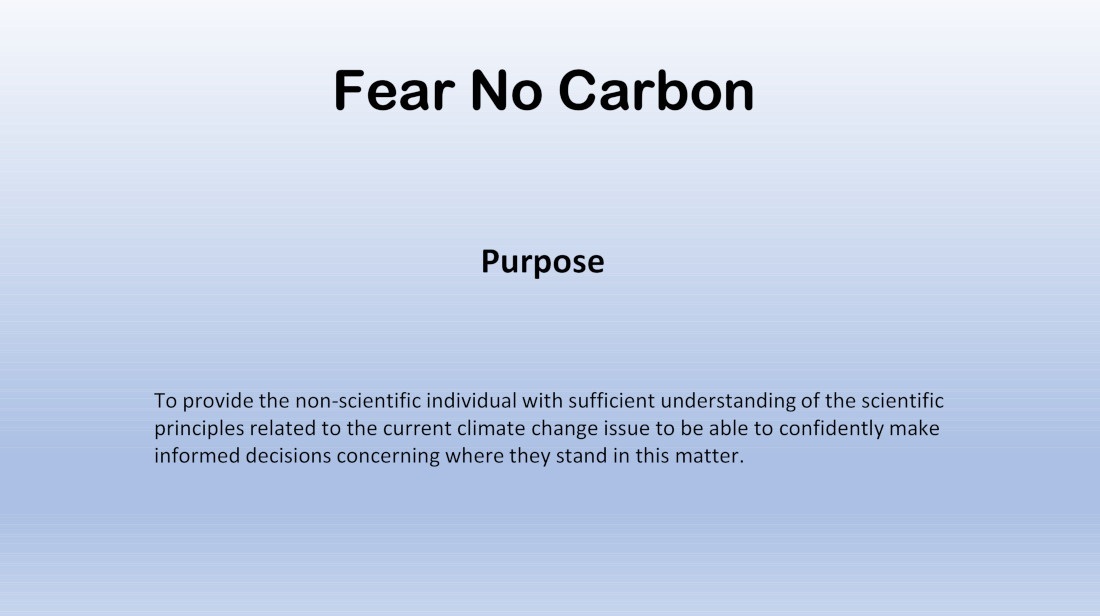 Fear No Carbon

Purpose

To provide the non-scientific individual with sufficient understanding of the scientific principles related to the current climate change issue to be able to confidently make informed decisions concerning where they stand in this matter.